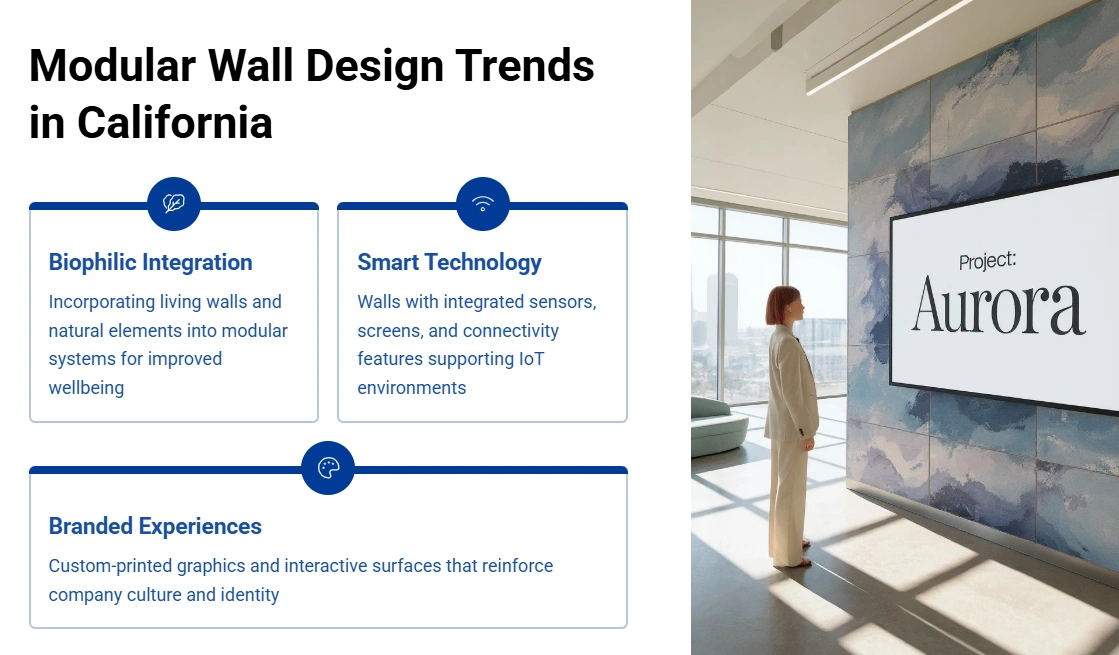 Modular Wall Design Trends in California

Biophilic Integration
Incorporating living walls and natural elements into modular systems for improved wellbeing

Smart Technology
Walls with integrated sensors, screens, and connectivity features supporting IoT environments

Branded Experiences
Custom-printed graphics and interactive surfaces that reinforce company culture and identity

Project:
Aurora